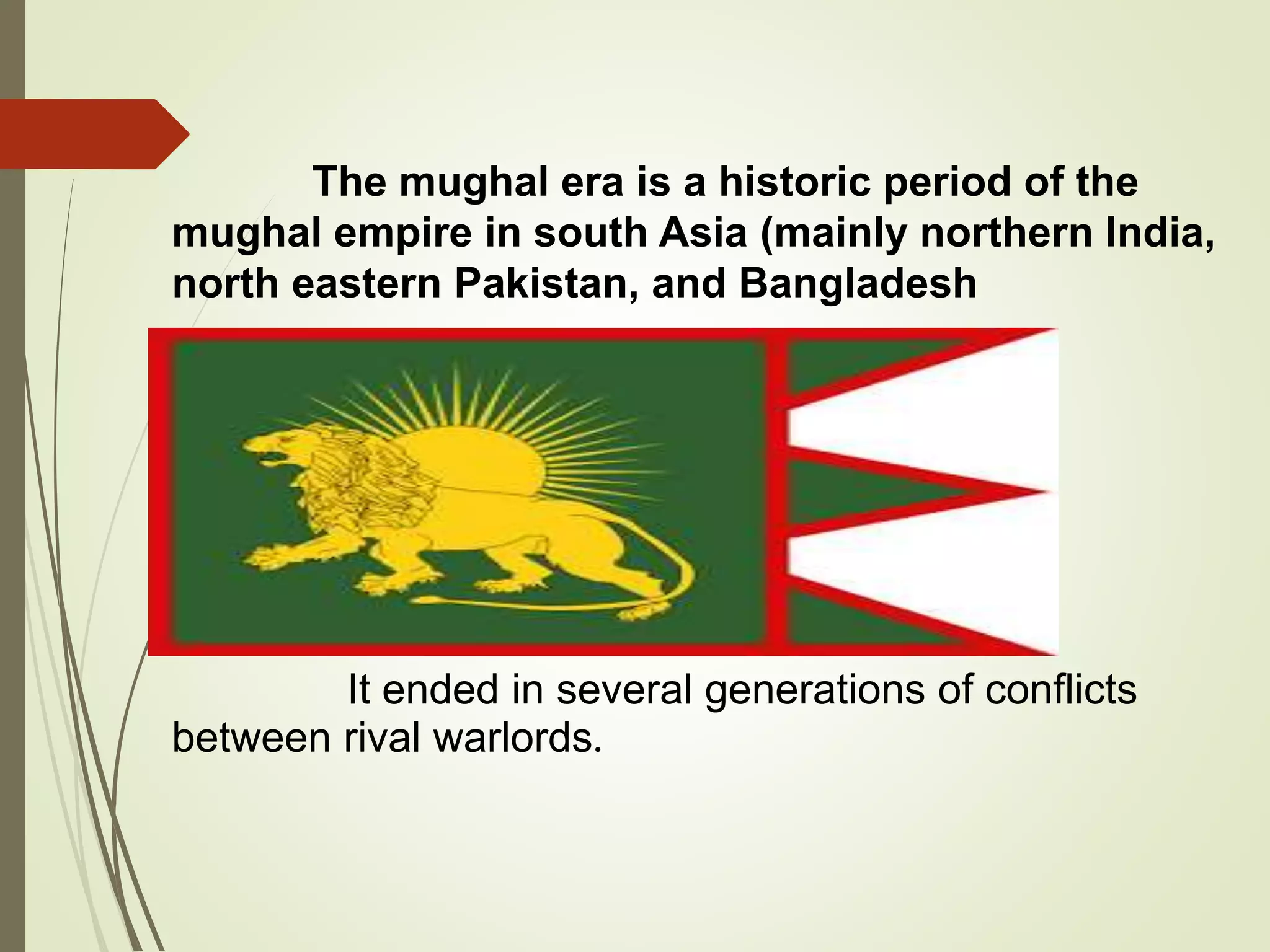 The mughal era is a historic period of the mughal empire in south Asia (mainly northern India, north eastern Pakistan, and Bangladesh

It ended in several generations of conflicts between rival warlords.